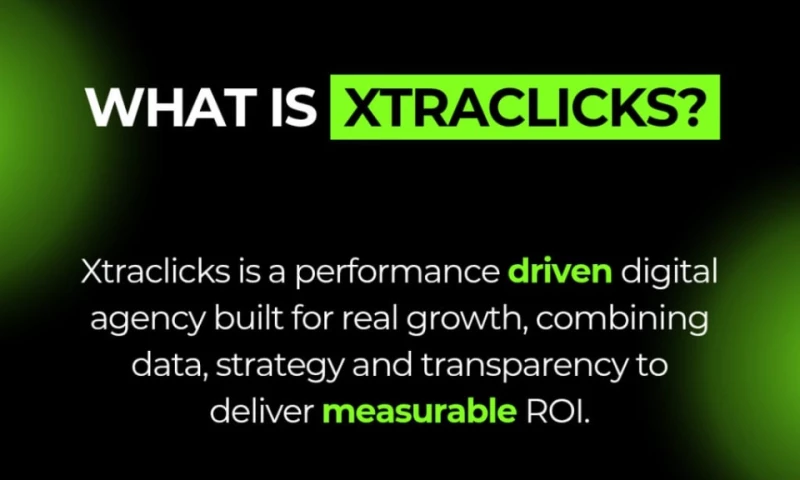 WHAT IS XTRACLICKS?

Xtraclicks is a performance driven digital agency built for real growth, combining data, strategy and transparency to deliver measurable ROI.